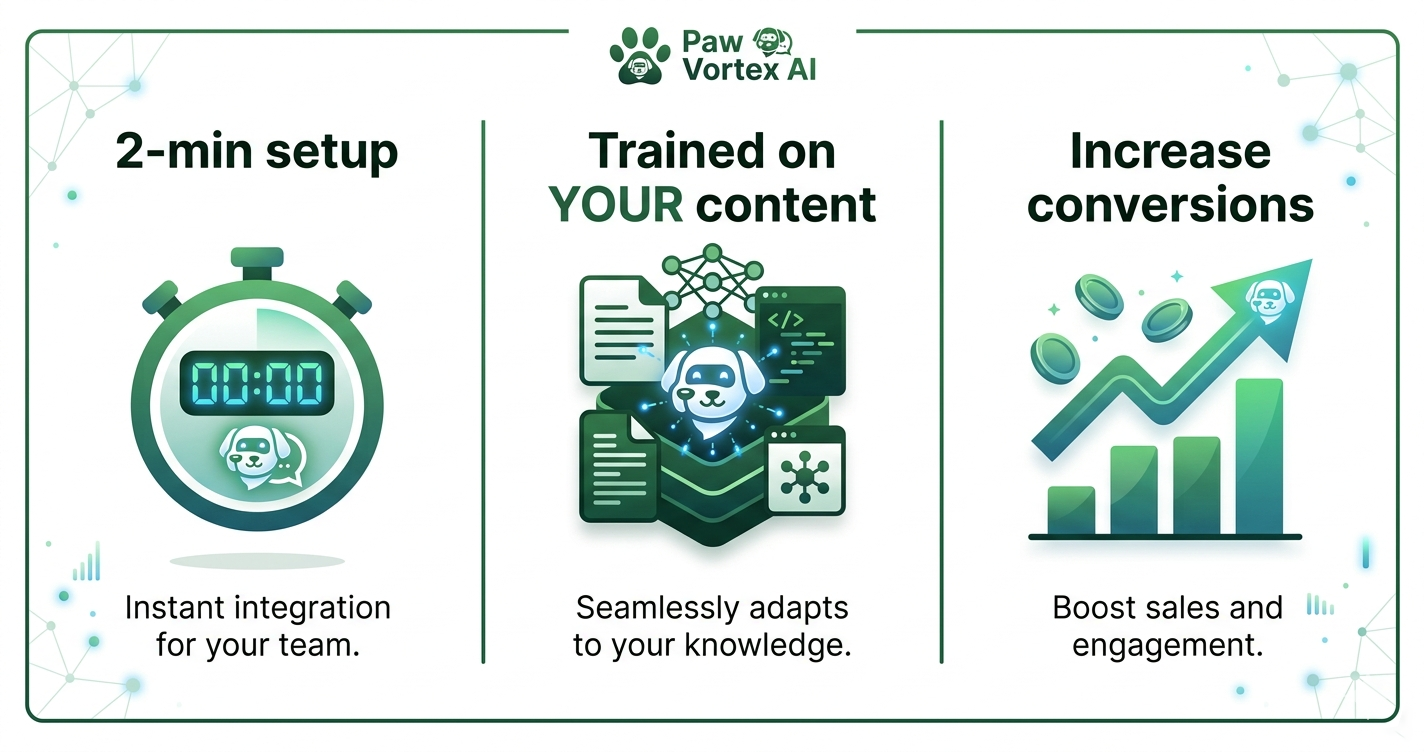 Paw Vortex AI

2-min setup

00:00

Instant integration for your team.

Trained on YOUR content

</>

Seamlessly adapts to your knowledge.

Increase conversions

Boost sales and engagement.